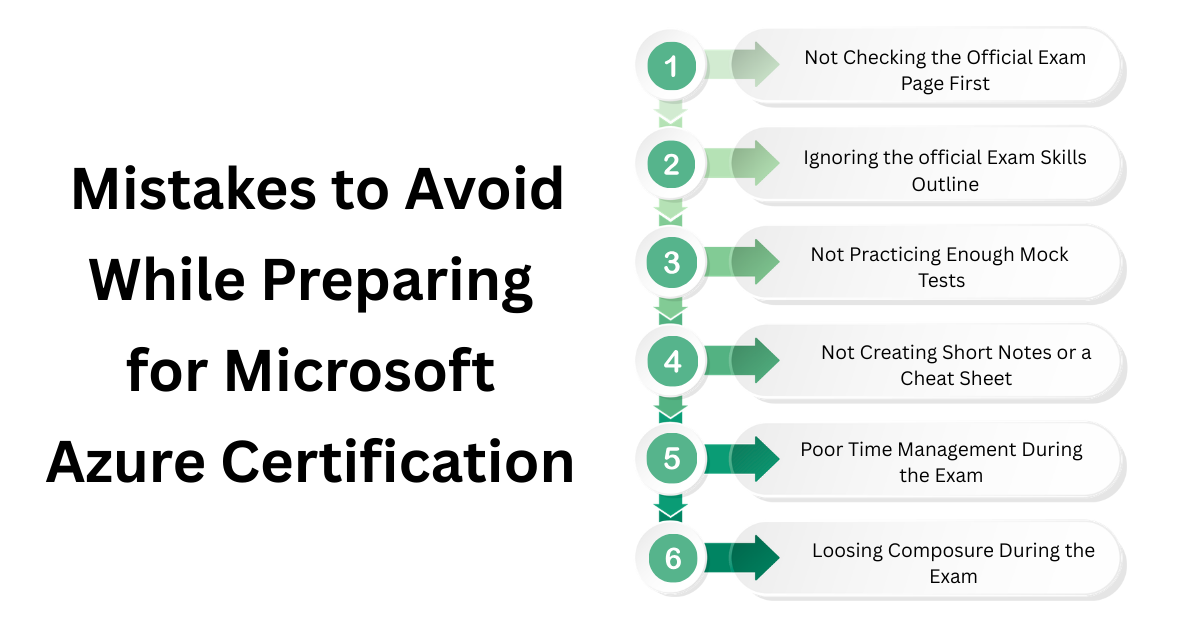 Mistakes to Avoid While Preparing for Microsoft Azure Certification

1
Not Checking the Official Exam Page First

2
Ignoring the official Exam Skills Outline

3
Not Practicing Enough Mock Tests

4
Not Creating Short Notes or a Cheat Sheet

5
Poor Time Management During the Exam

6
Loosing Composure During the Exam